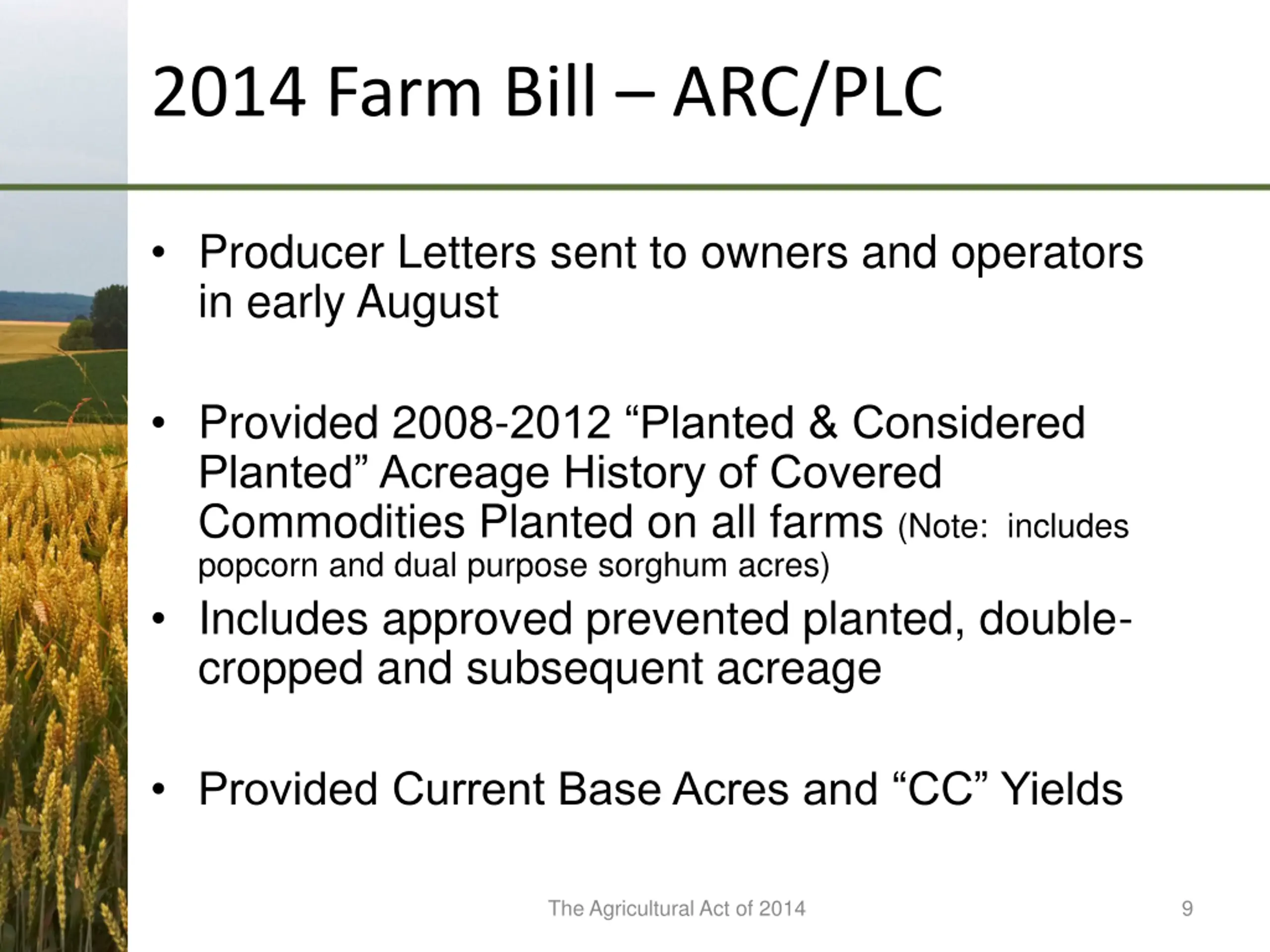 2014 Farm Bill – ARC/PLC

• Producer Letters sent to owners and operators in early August

• Provided 2008-2012 “Planted & Considered Planted” Acreage History of Covered Commodities Planted on all farms (Note: includes popcorn and dual purpose sorghum acres)

• Includes approved prevented planted, double-cropped and subsequent acreage

• Provided Current Base Acres and “CC” Yields

The Agricultural Act of 2014

9